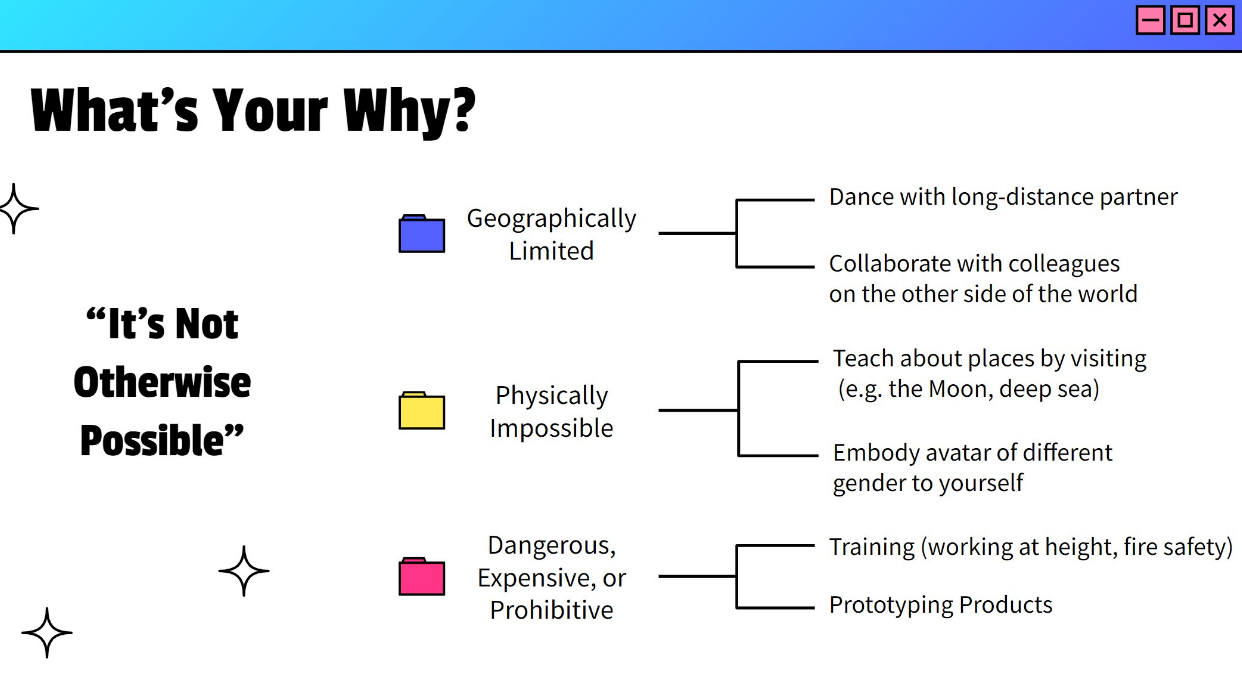 What's Your Why?

"It's Not Otherwise Possible"

Geographically Limited

Dance with long-distance partner

Collaborate with colleagues on the other side of the world

Physically Impossible

Teach about places by visiting (e.g. the Moon, deep sea)

Embody avatar of different gender to yourself

Dangerous, Expensive, or Prohibitive

Training (working at height, fire safety)

Prototyping Products